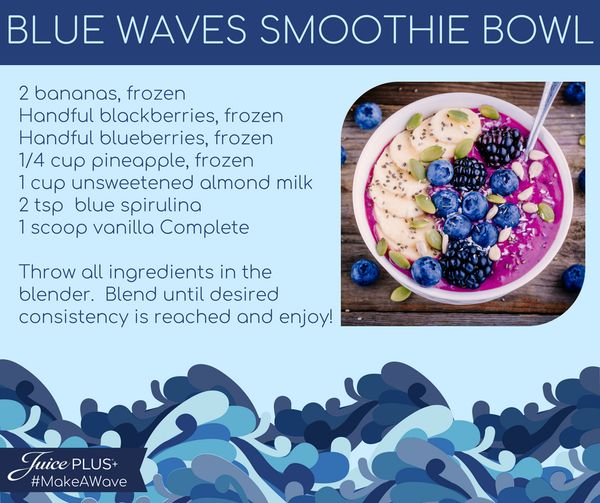 BLUE WAVES SMOOTHIE BOWL

2 bananas, frozen
Handful blackberries, frozen
Handful blueberries, frozen
1/4 cup pineapple, frozen
1 cup unsweetened almond milk
2 tsp  blue spirulina
1 scoop vanilla Complete

Throw all ingredients in the blender.  Blend until desired consistency is reached and enjoy!

Juice PLUS+
#MakeAWave